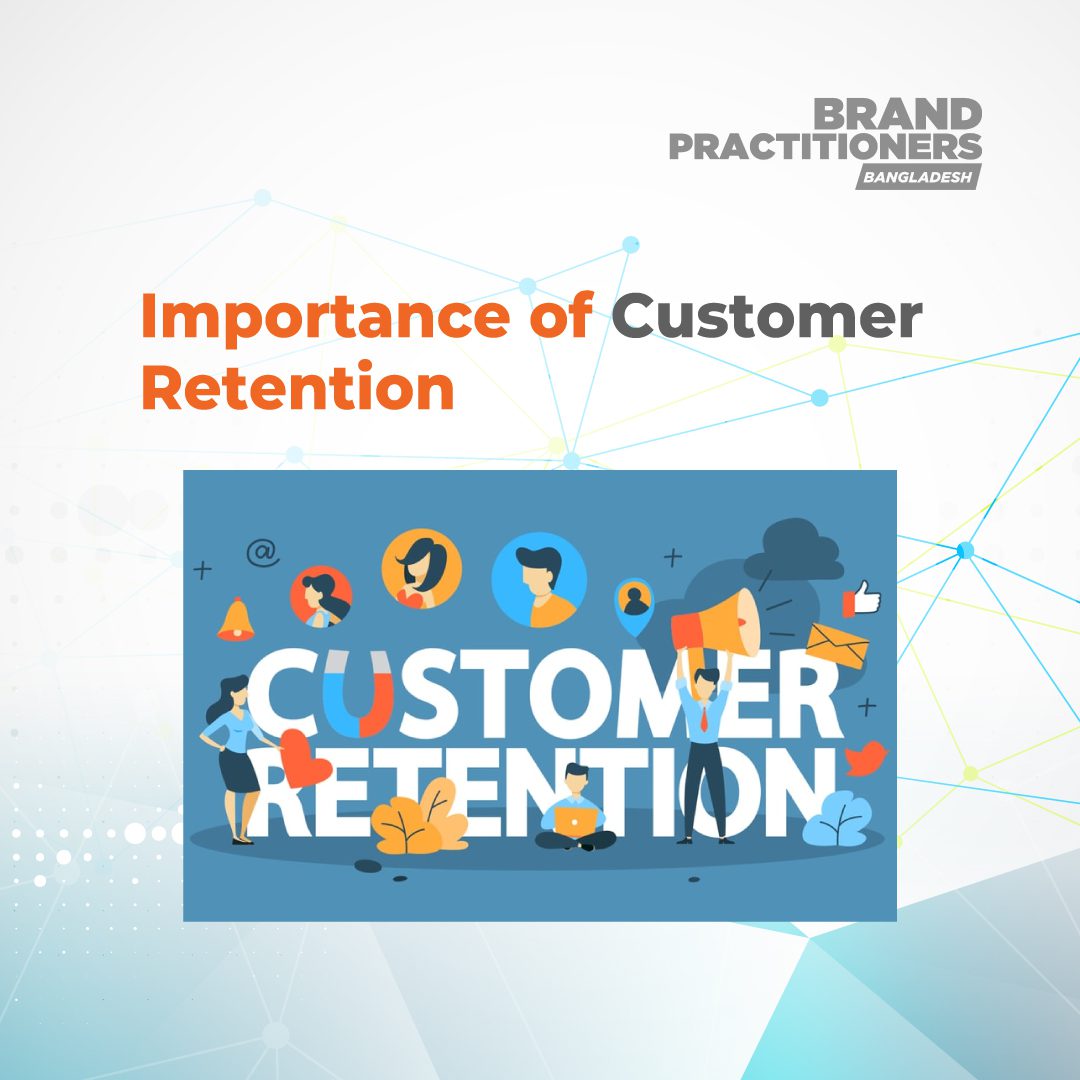 BRAND
PRACTITIONERS
BANGLADESH

Importance of Customer Retention

@

CUSTOMER
RETENTION